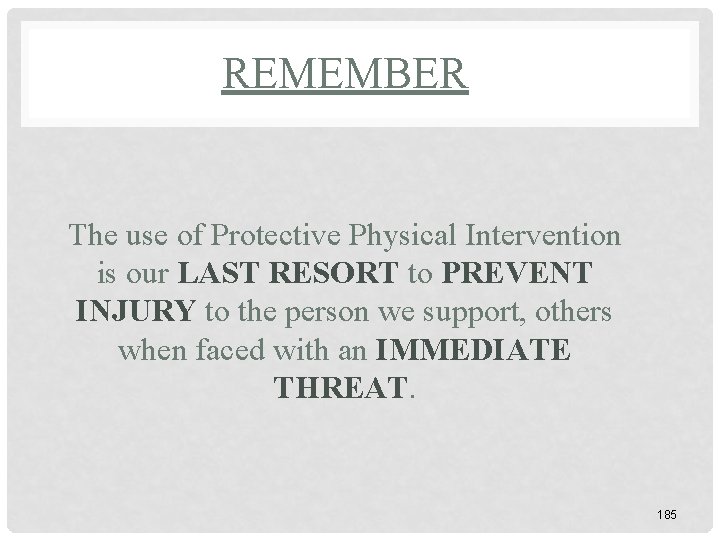 REMEMBER

The use of Protective Physical Intervention is our LAST RESORT to PREVENT INJURY to the person we support, others when faced with an IMMEDIATE THREAT.

185